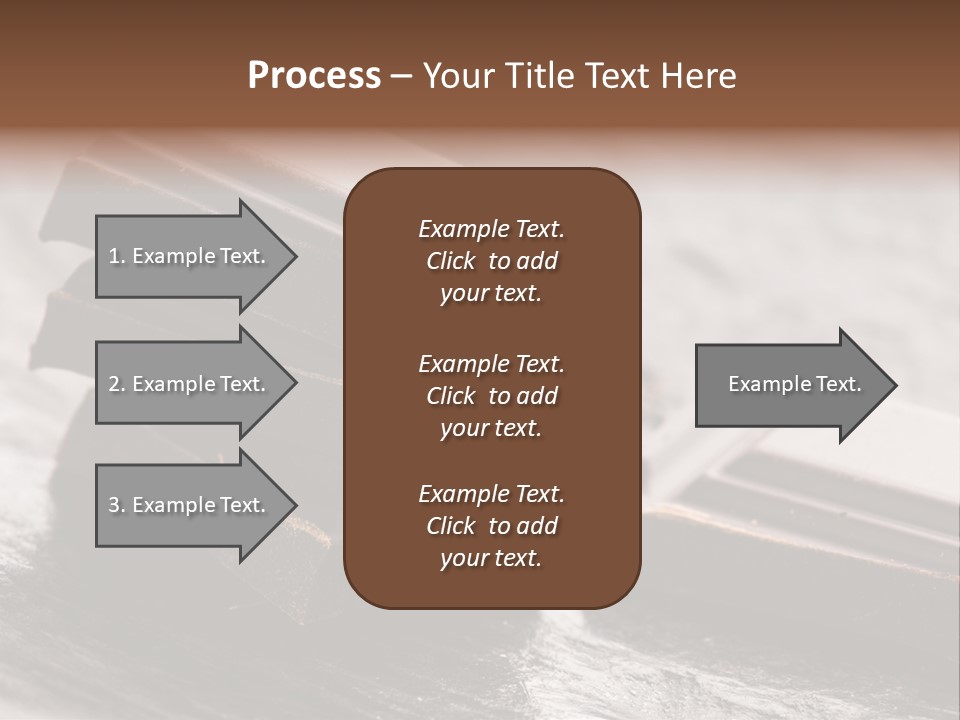 Process – Your Title Text Here

1. Example Text.

2. Example Text.

3. Example Text.

Example Text. Click to add your text.

Example Text. Click to add your text.

Example Text. Click to add your text.

Example Text.